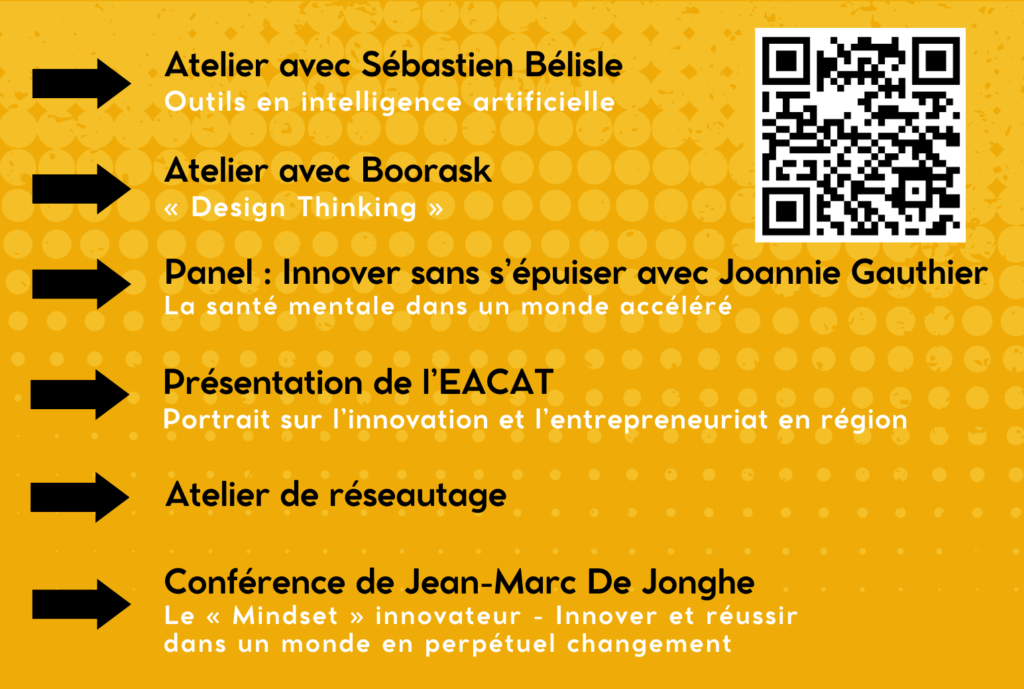 Atelier avec Sébastien Bélisle
Outils en intelligence artificielle

Atelier avec Boorask
« Design Thinking »

Panel : Innover sans s'épuiser avec Joannie Gauthier
La santé mentale dans un monde accéléré

Présentation de l'EACAT
Portrait sur l'innovation et l'entrepreneuriat en région

Atelier de réseautage

Conférence de Jean-Marc De Jonghe
Le « Mindset » innovateur - Innover et réussir dans un monde en perpétuel changement